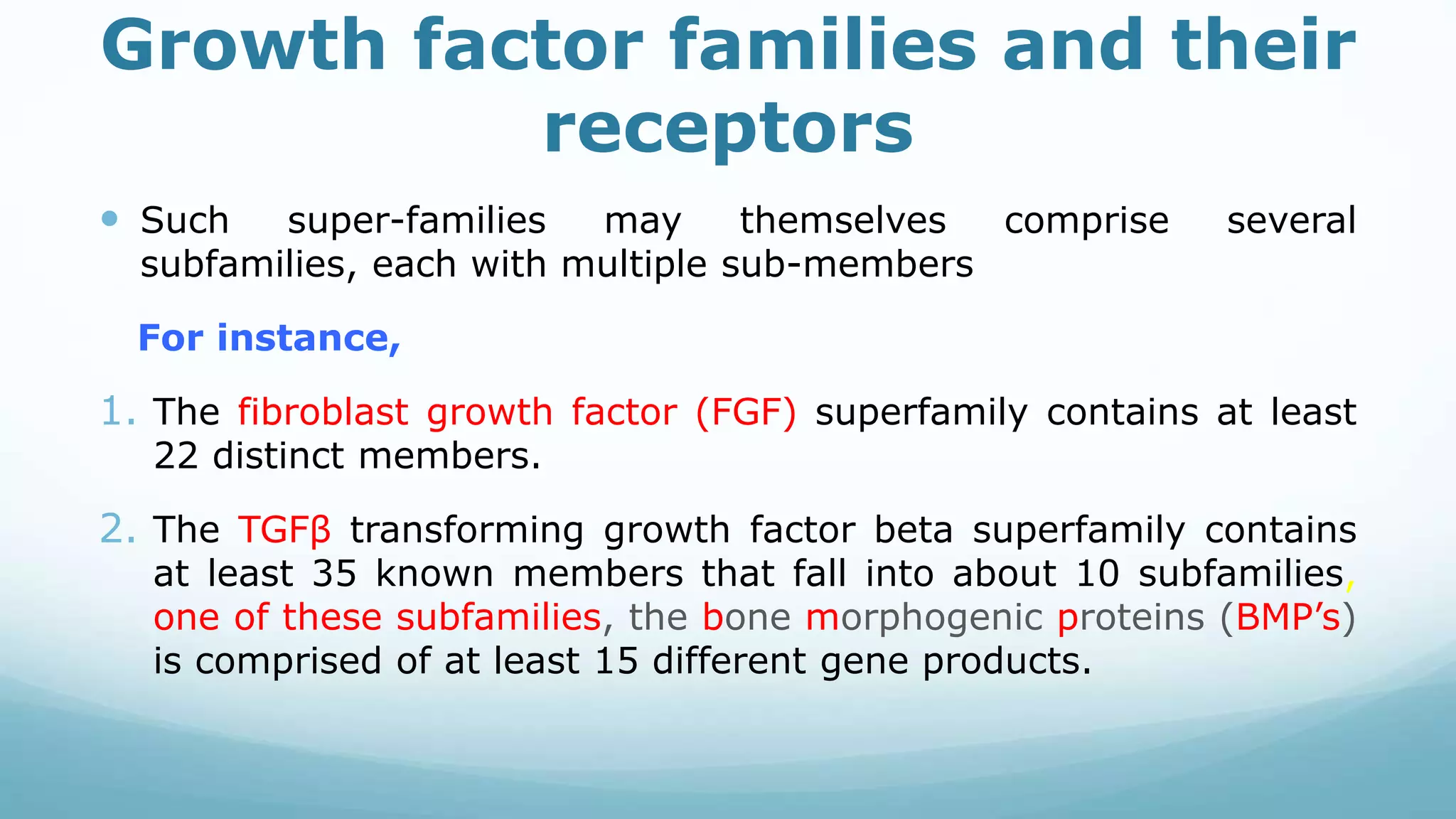 Growth factor families and their receptors

• Such super-families may themselves comprise several subfamilies, each with multiple sub-members

For instance,

1. The fibroblast growth factor (FGF) superfamily contains at least 22 distinct members.

2. The TGFβ transforming growth factor beta superfamily contains at least 35 known members that fall into about 10 subfamilies, one of these subfamilies, the bone morphogenic proteins (BMP's) is comprised of at least 15 different gene products.